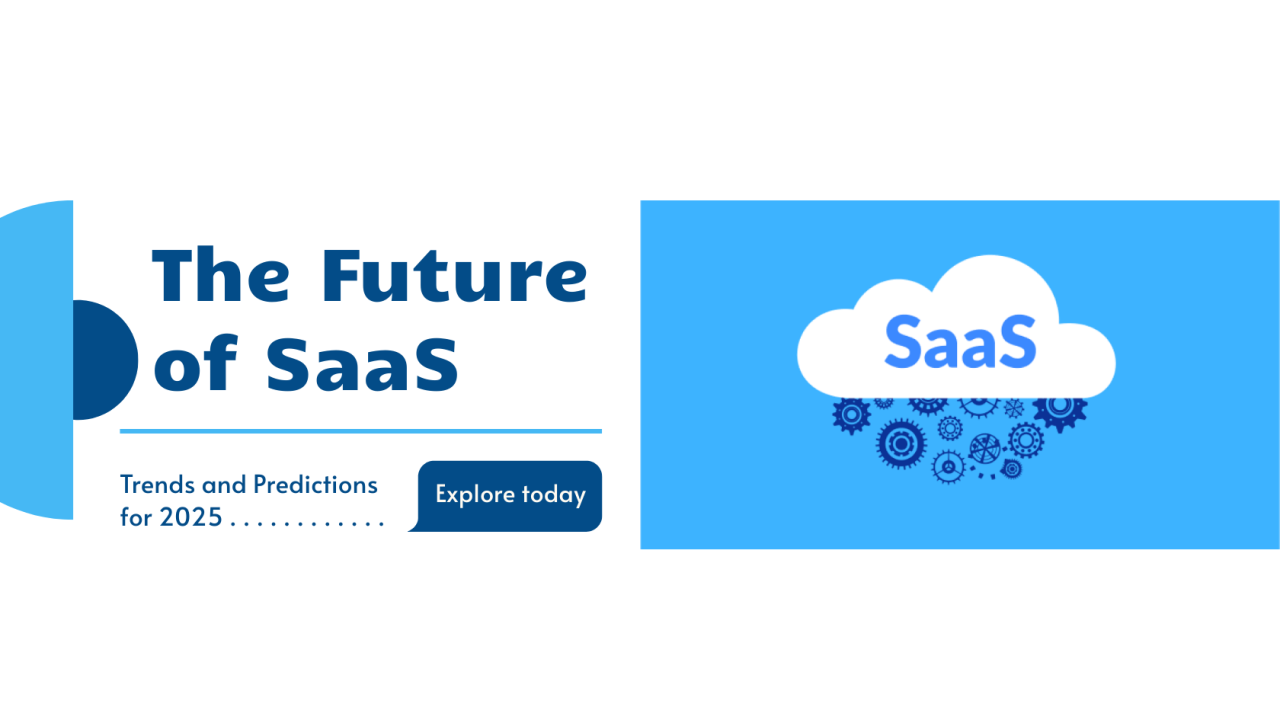 The Future of SaaS

Trends and Predictions for 2025 . . . . . . . . . . . .

Explore today

SaaS